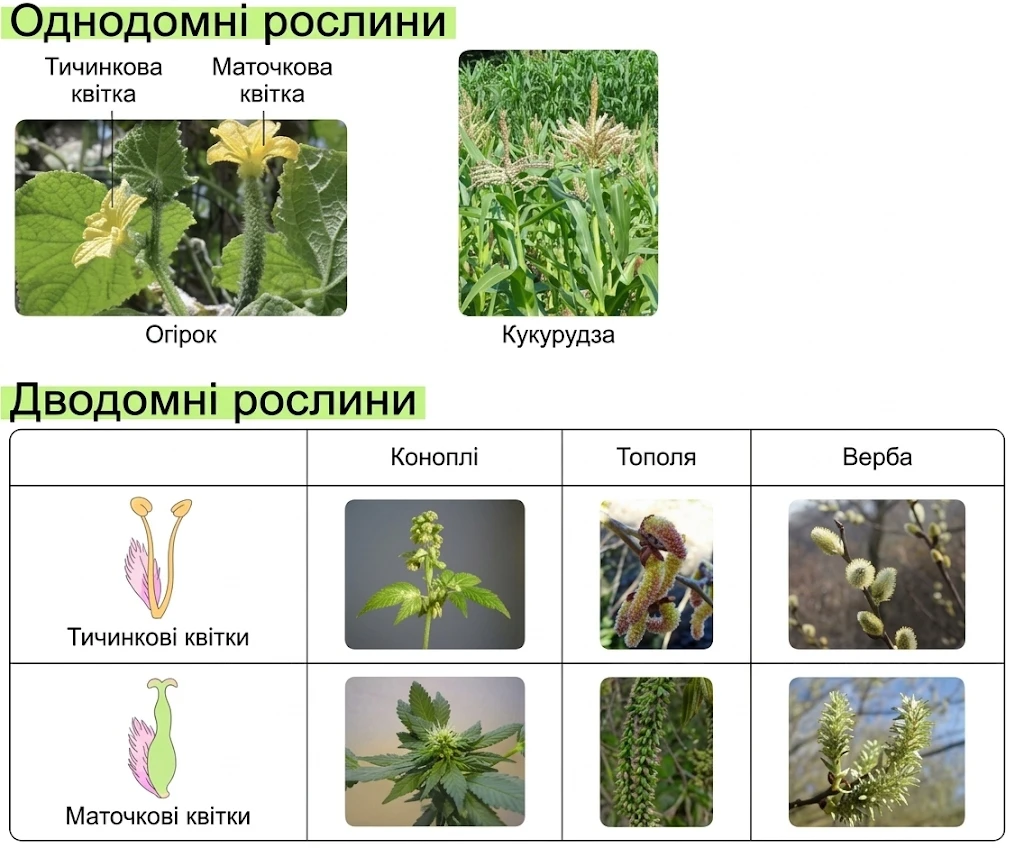 Однодомні рослини

Тичинкова квітка

Маточкова квітка

Огірок

Кукурудза

Дводомні рослини

|  | Коноплі | Тополя | Верба |
|---|---|---|---|
| Тичинкові квітки |  |  |  |
| Маточкові квітки |  |  |  |